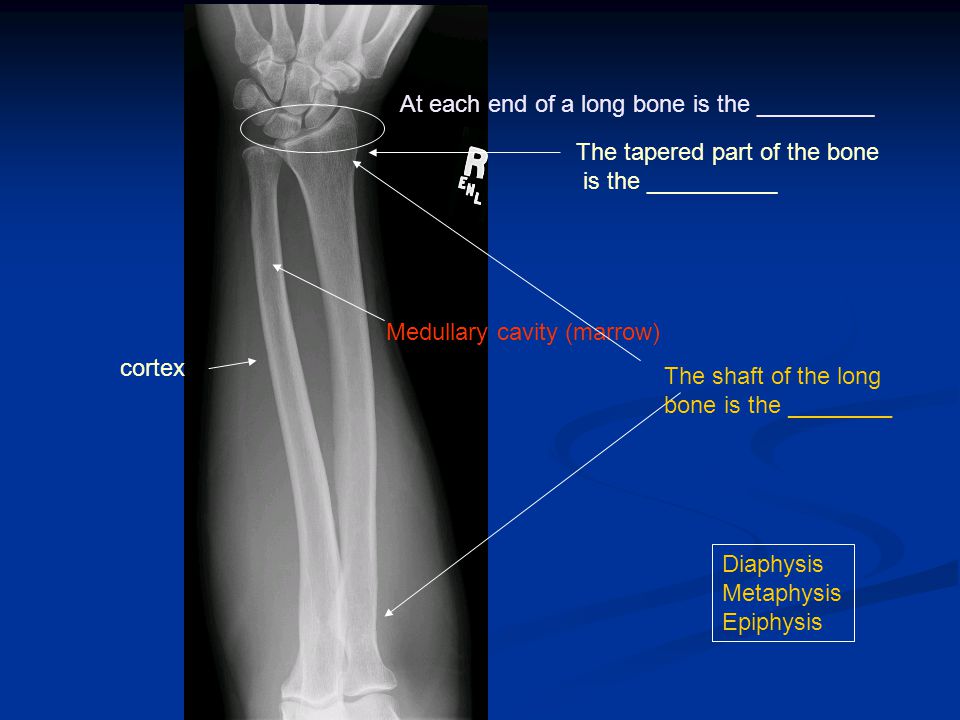 At each end of a long bone is the _________

The tapered part of the bone is the __________

R
ENL

Medullary cavity (marrow)

cortex

The shaft of the long bone is the ________

Diaphysis
Metaphysis
Epiphysis